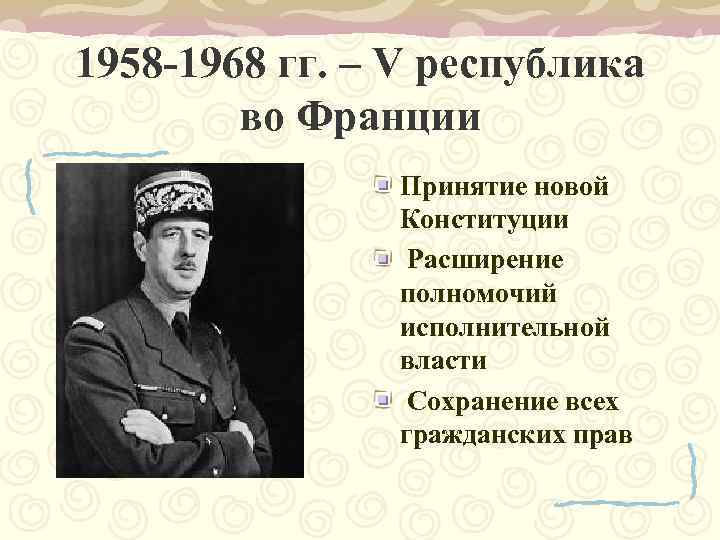 1958-1968 гг. – V республика во Франции

Принятие новой Конституции

Расширение полномочий исполнительной власти

Сохранение всех гражданских прав